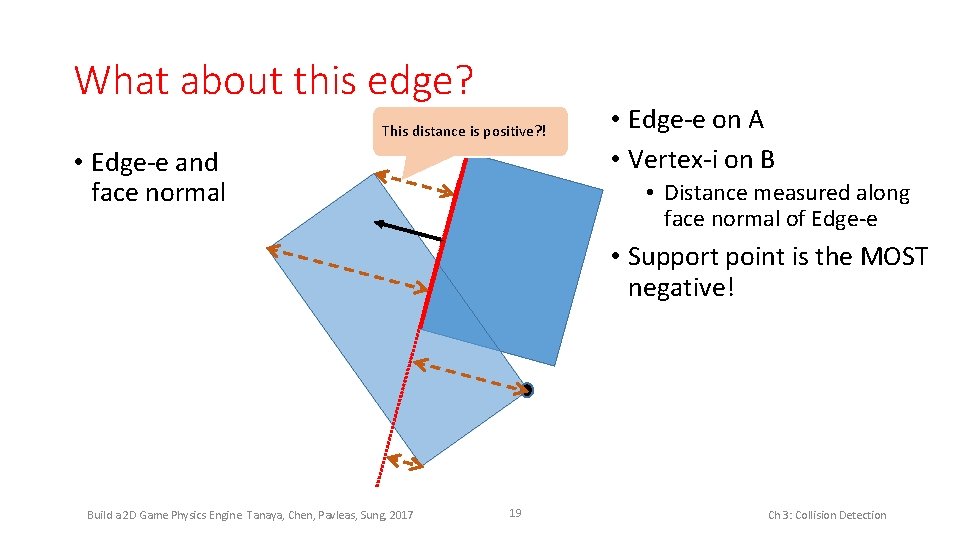 What about this edge?

• Edge-e and face normal

This distance is positive?!

• Edge-e on A
• Vertex-i on B
  • Distance measured along face normal of Edge-e
• Support point is the MOST negative!

Build a 2D Game Physics Engine: Tanaya, Chen, Pavleas, Sung, 2017

19

Ch 3: Collision Detection